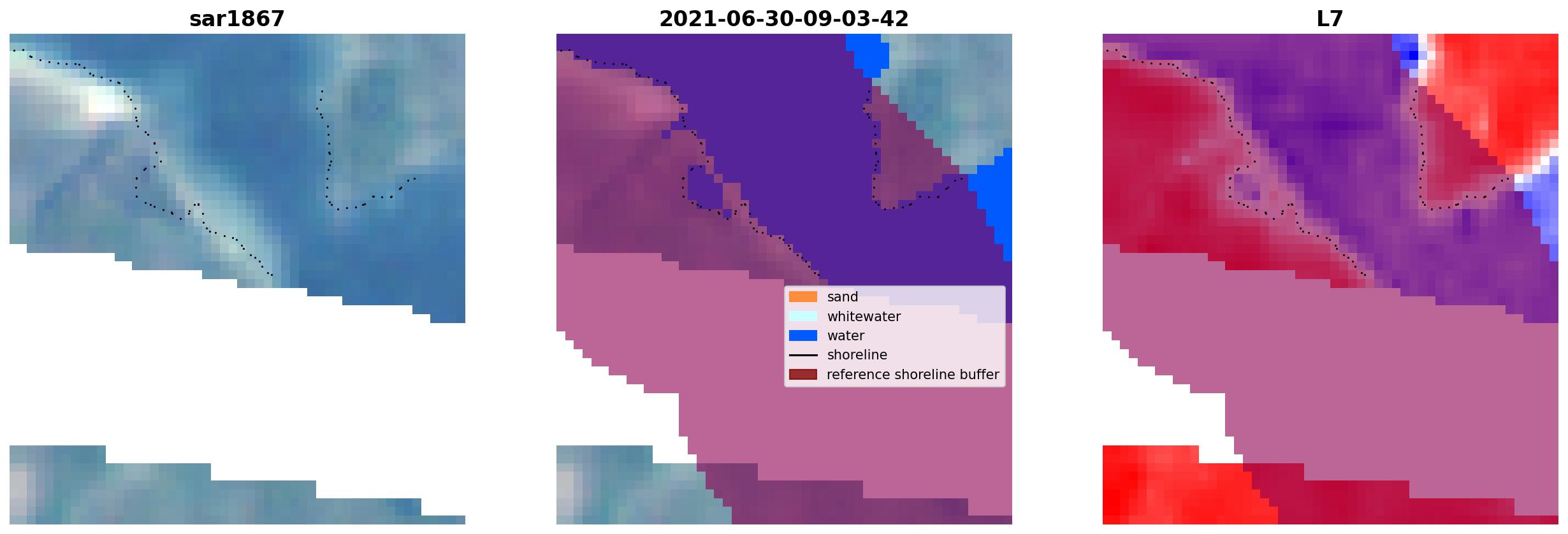 sar1867

2021-06-30-09-03-42

sand
whitewater
water
shoreline
reference shoreline buffer

L7